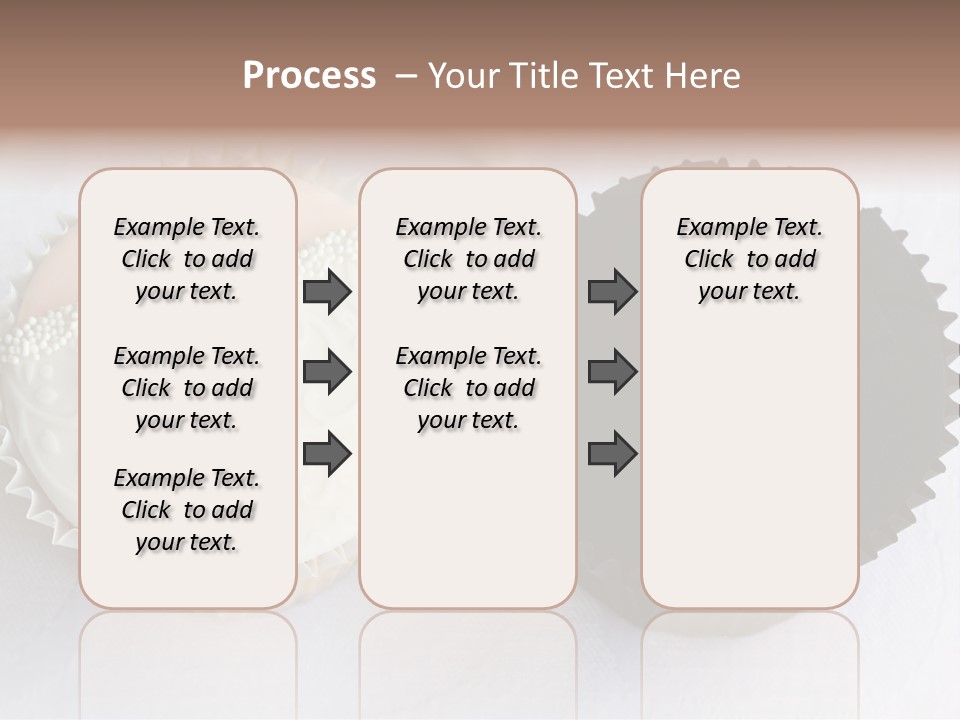 Process – Your Title Text Here

Example Text. Click to add your text.

Example Text. Click to add your text.

Example Text. Click to add your text.

Example Text. Click to add your text.

Example Text. Click to add your text.

Example Text. Click to add your text.